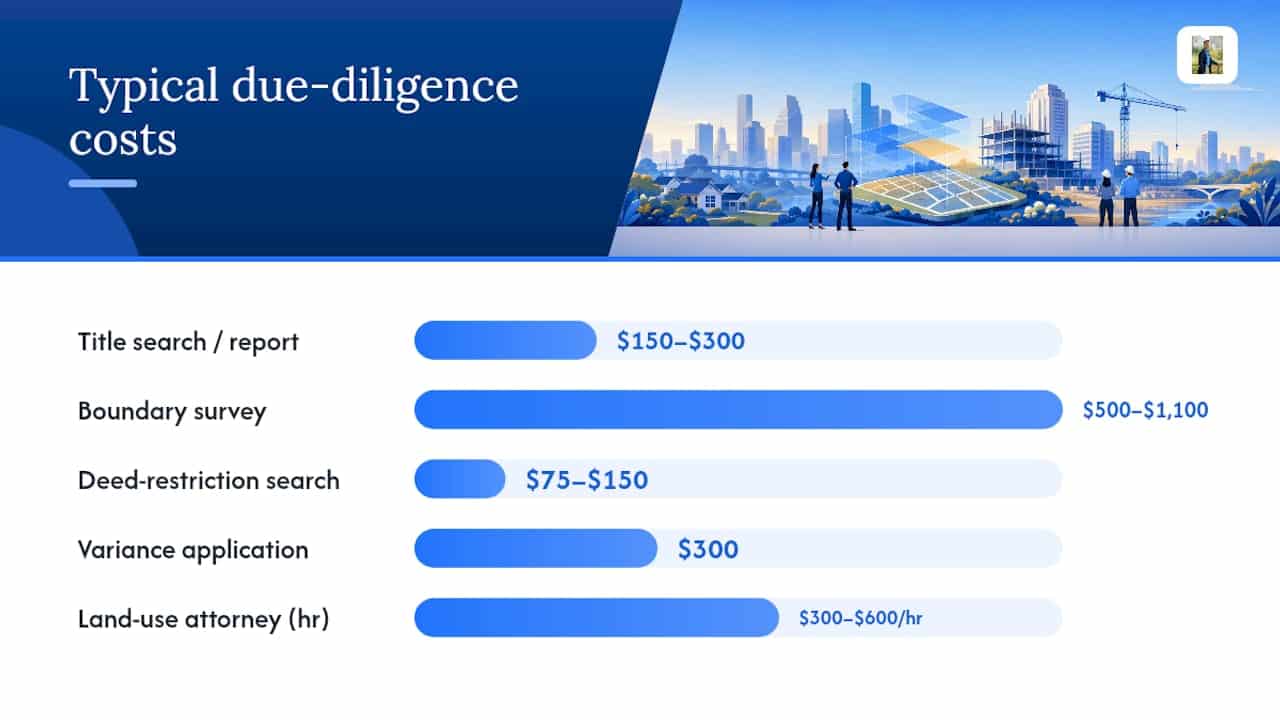 Typical due-diligence costs

Title search / report $150–$300

Boundary survey $500–$1,100

Deed-restriction search $75–$150

Variance application $300

Land-use attorney (hr) $300–$600/hr